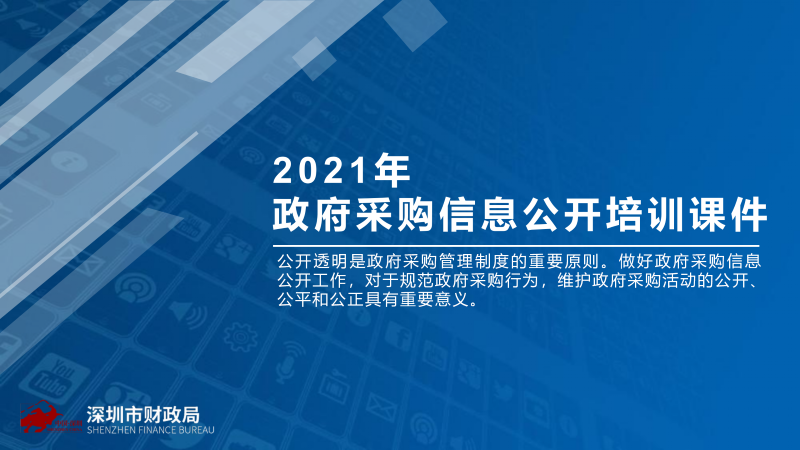 2021年
政府采购信息公开培训课件

公开透明是政府采购管理制度的重要原则。做好政府采购信息公开工作，对于规范政府采购行为，维护政府采购活动的公开、公平和公正具有重要意义。

深圳市财政局
SHENZHEN FINANCE BUREAU